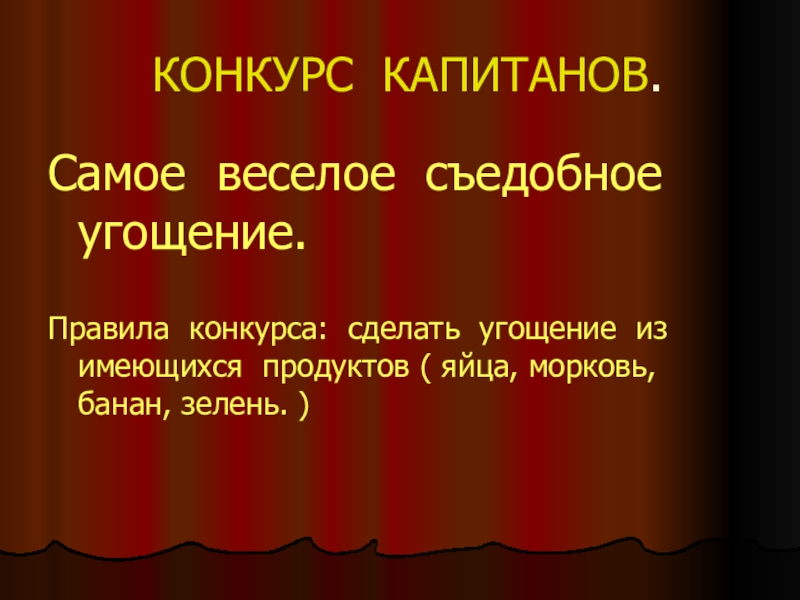 КОНКУРС КАПИТАНОВ.

Самое веселое съедобное угощение.

Правила конкурса: сделать угощение из имеющихся продуктов ( яйца, морковь, банан, зелень. )